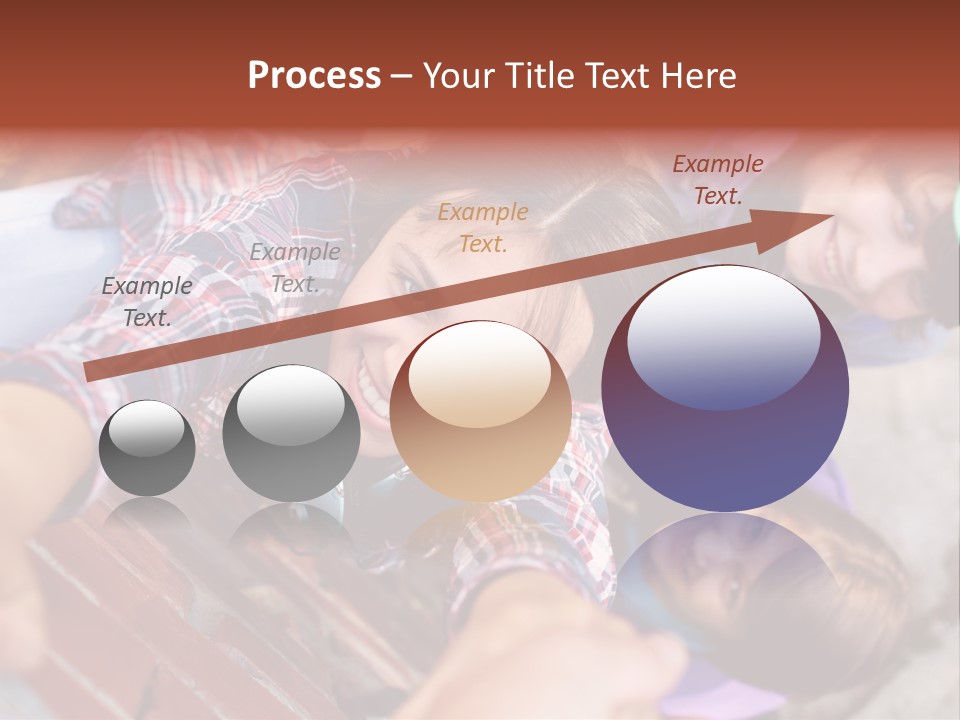 Process – Your Title Text Here

Example Text.

Example Text.

Example Text.

Example Text.